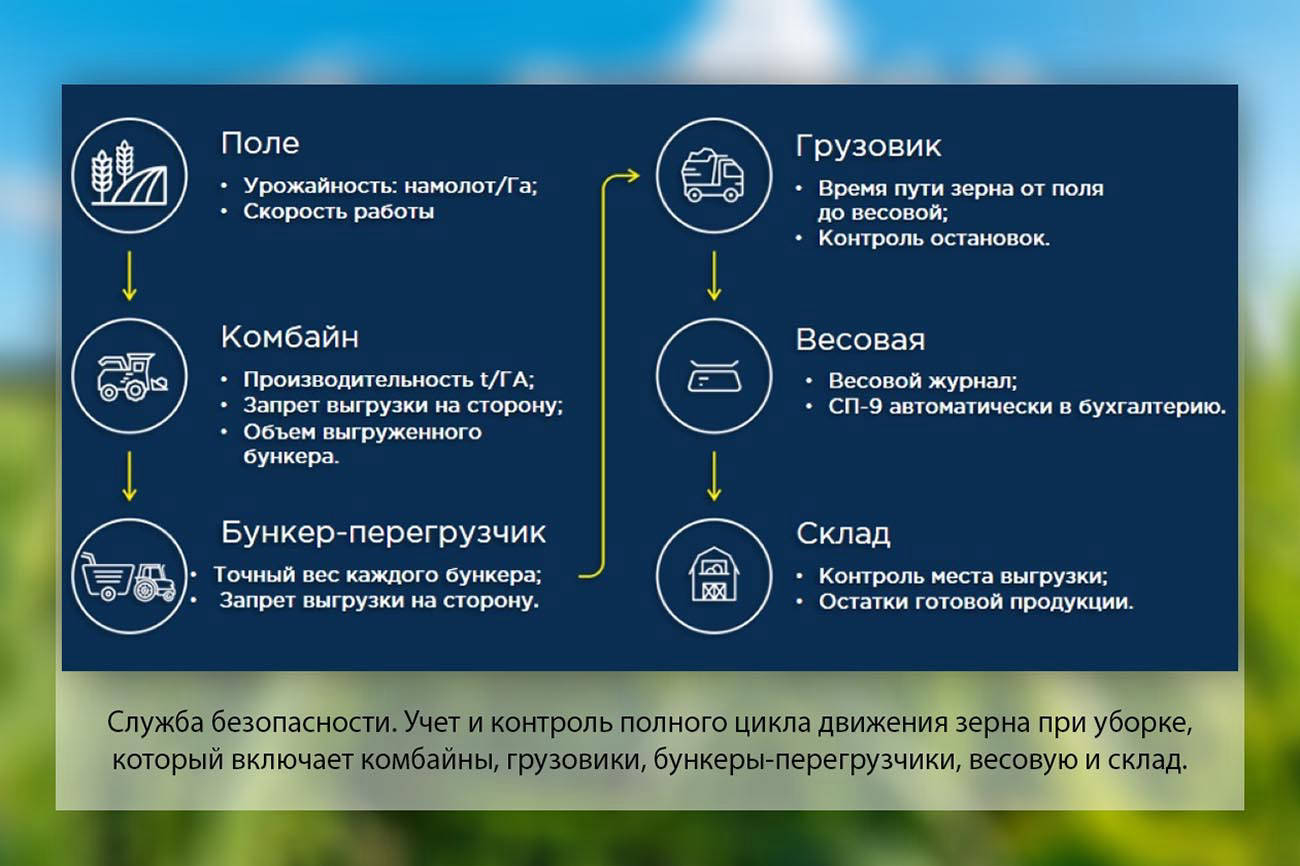 Поле
• Урожайность: намолот/Га;
• Скорость работы

Комбайн
• Производительность t/ГА;
• Запрет выгрузки на сторону;
• Объем выгруженного бункера.

Бункер-перегрузчик
• Точный вес каждого бункера;
• Запрет выгрузки на сторону.

Грузовик
• Время пути зерна от поля до весовой;
• Контроль остановок.

Весовая
• Весовой журнал;
• СП-9 автоматически в бухгалтерию.

Склад
• Контроль места выгрузки;
• Остатки готовой продукции.

Служба безопасности. Учет и контроль полного цикла движения зерна при уборке, который включает комбайны, грузовики, бункеры-перегрузчики, весовую и склад.